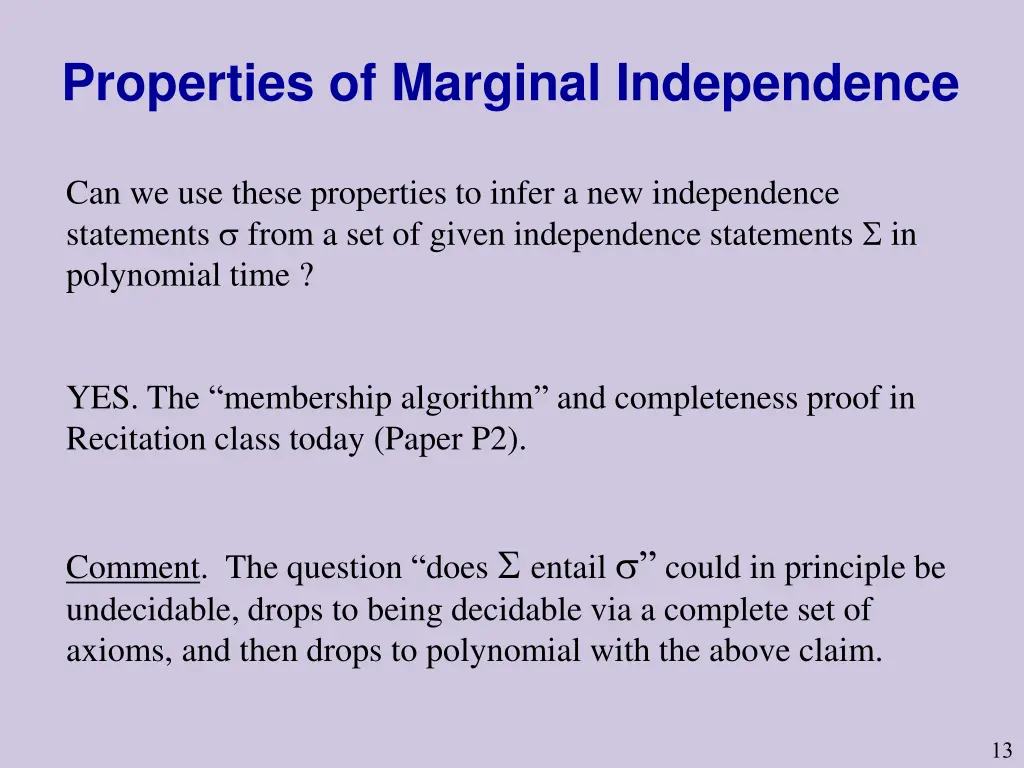 Properties of Marginal Independence

Can we use these properties to infer a new independence statements $\sigma$ from a set of given independence statements $\Sigma$ in polynomial time ?

YES. The “membership algorithm” and completeness proof in Recitation class today (Paper P2).

Comment. The question “does $\Sigma$ entail $\sigma$” could in principle be undecidable, drops to being decidable via a complete set of axioms, and then drops to polynomial with the above claim.

13